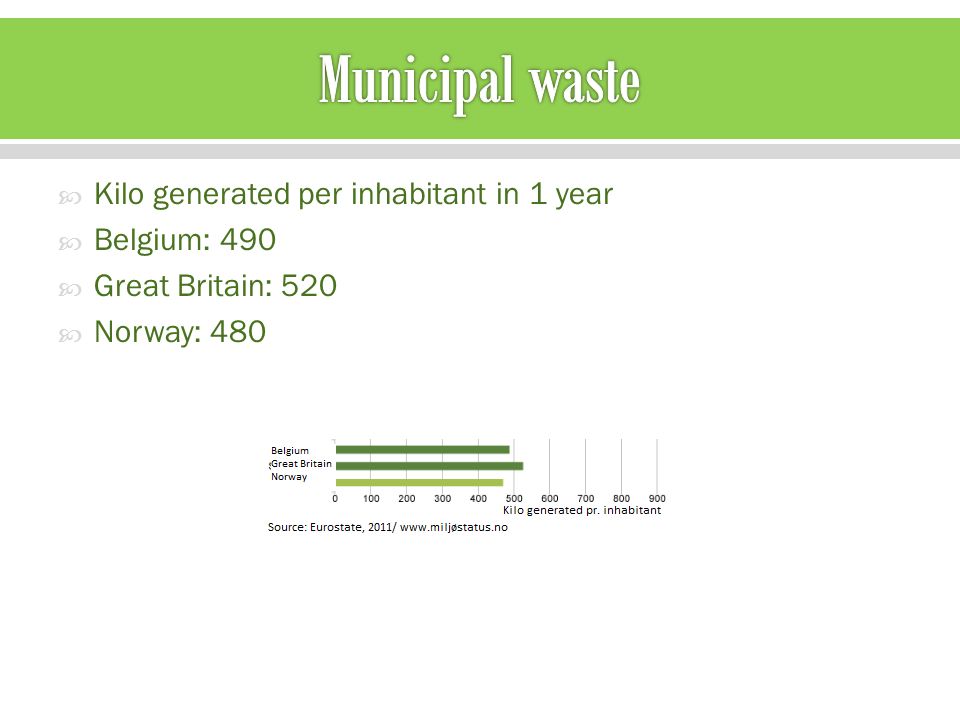 Municipal waste

Kilo generated per inhabitant in 1 year

Belgium: 490

Great Britain: 520

Norway: 480

Belgium
Great Britain
Norway
0 100 200 300 400 500 600 700 800 900
Kilo generated pr. inhabitant

Source: Eurostate, 2011/ www.miljøstatus.no